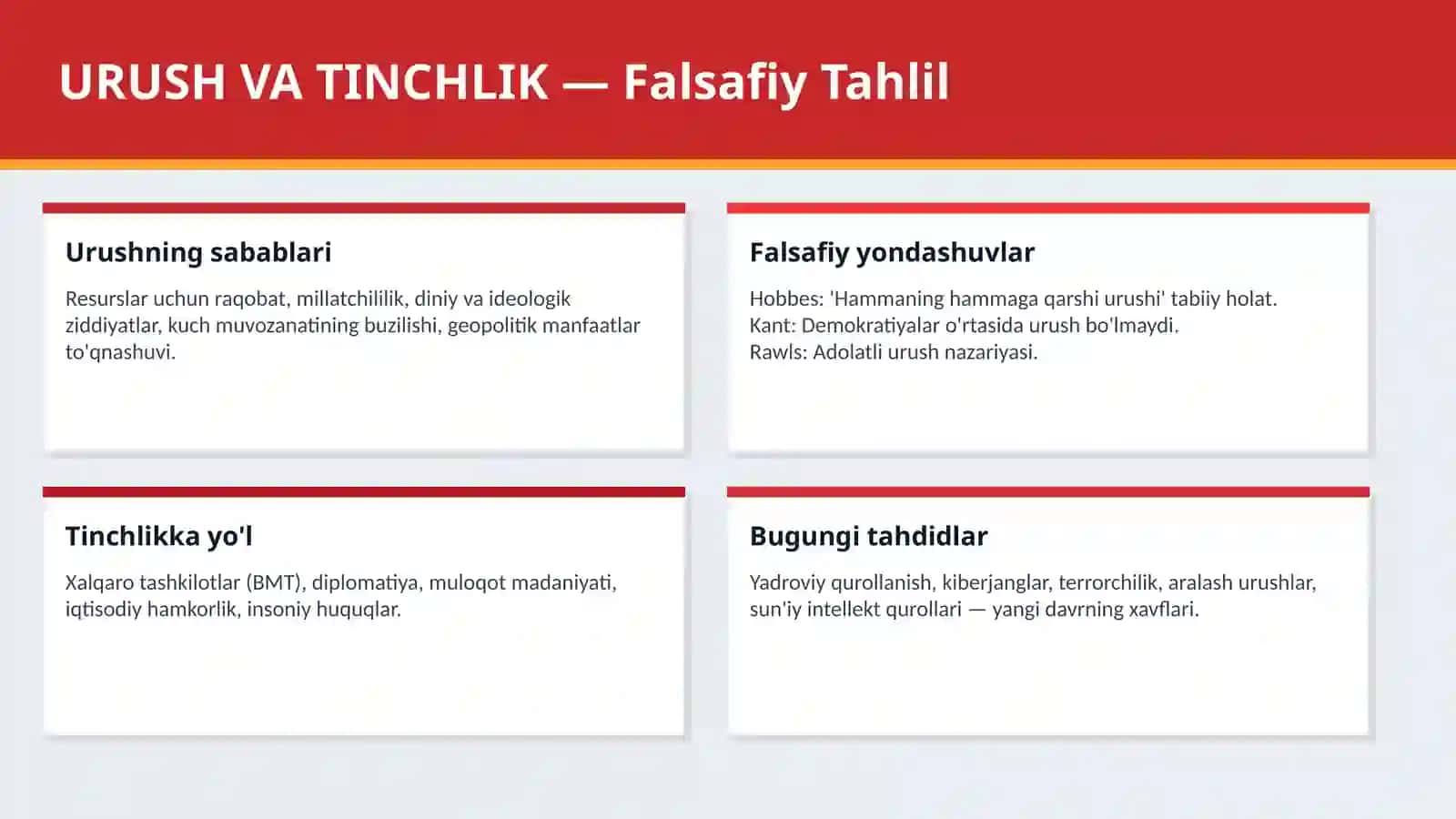 URUSH VA TINCHLIK — Falsafiy Tahlil

Urushning sabablari

Resurslar uchun raqobat, millatchililik, diniy va ideologik ziddiyatlar, kuch muvozanatining buzilishi, geopolitik manfaatlar to'qnashuvi.

Falsafiy yondashuvlar

Hobbes: 'Hammaning hammaga qarshi urushi' tabiiy holat.
Kant: Demokratiyalar o'rtasida urush bo'lmaydi.
Rawls: Adolatli urush nazariyasi.

Tinchlikka yo'l

Xalqaro tashkilotlar (BMT), diplomatiya, muloqot madaniyati, iqtisodiy hamkorlik, insoniy huquqlar.

Bugungi tahdidlar

Yadroviy qurollanish, kiberjanglar, terrorchilik, aralash urushlar, sun'iy intellekt qurollari — yangi davrning xavflari.